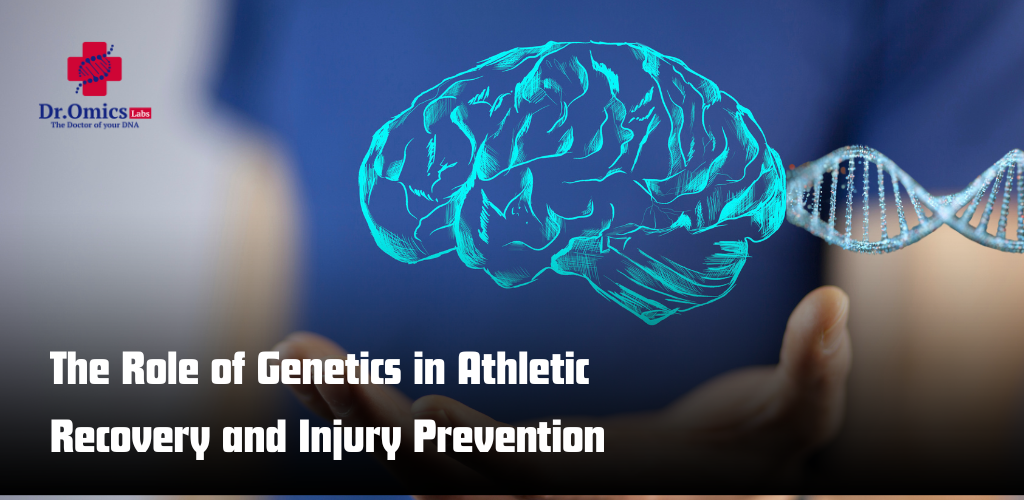 Dr.Omics Labs
The Doctor of your DNA

The Role of Genetics in Athletic Recovery and Injury Prevention